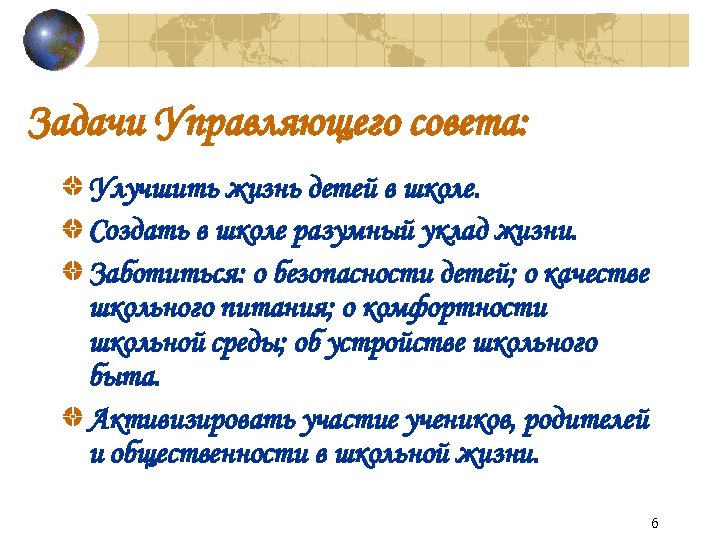 Задачи Управляющего совета:

Улучшить жизнь детей в школе.

Создать в школе разумный уклад жизни.

Заботиться: о безопасности детей; о качестве школьного питания; о комфортности школьной среды; об устройстве школьного быта.

Активизировать участие учеников, родителей и общественности в школьной жизни.

6